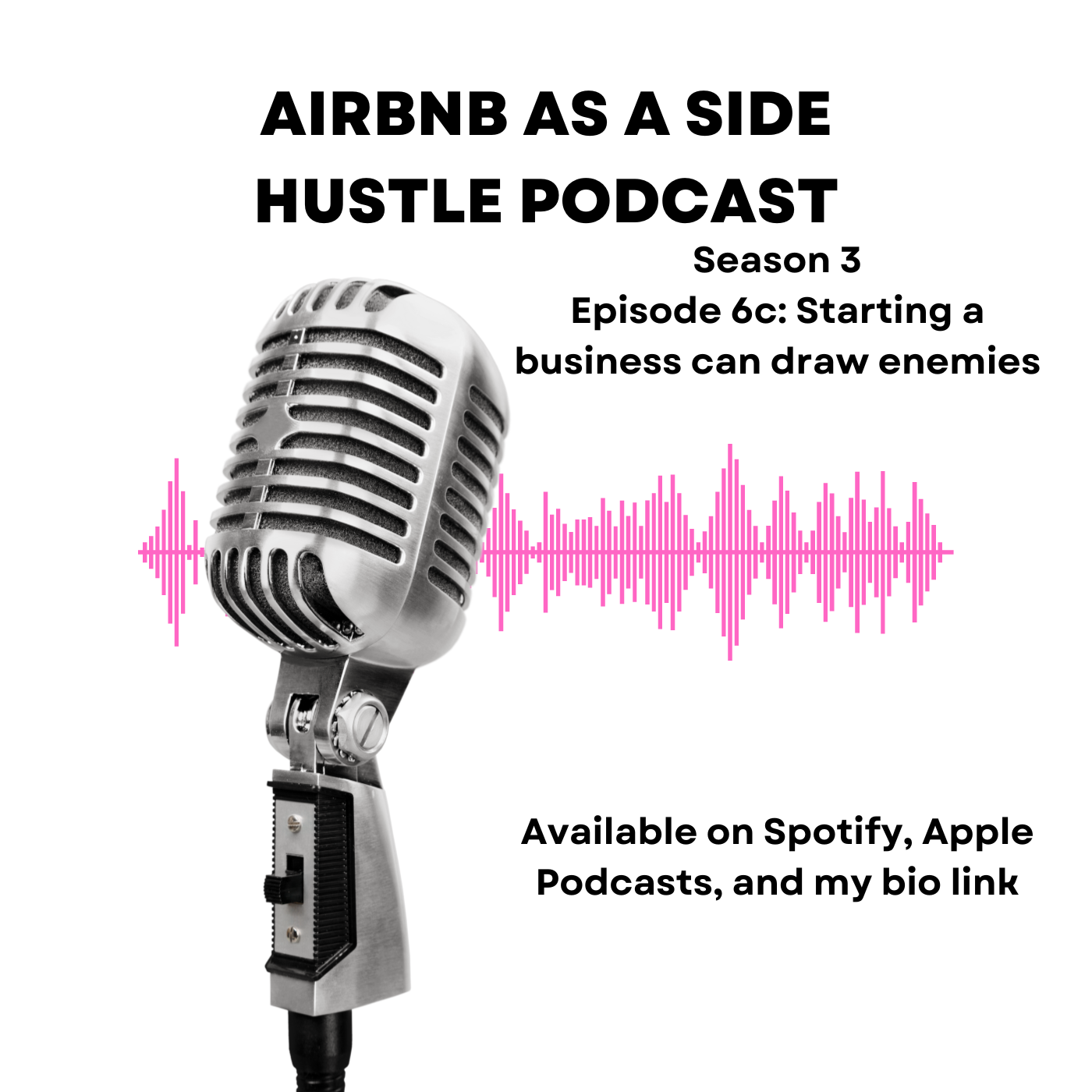 AIRBNB AS A SIDE HUSTLE PODCAST

Season 3
Episode 6c: Starting a business can draw enemies

Available on Spotify, Apple Podcasts, and my bio link